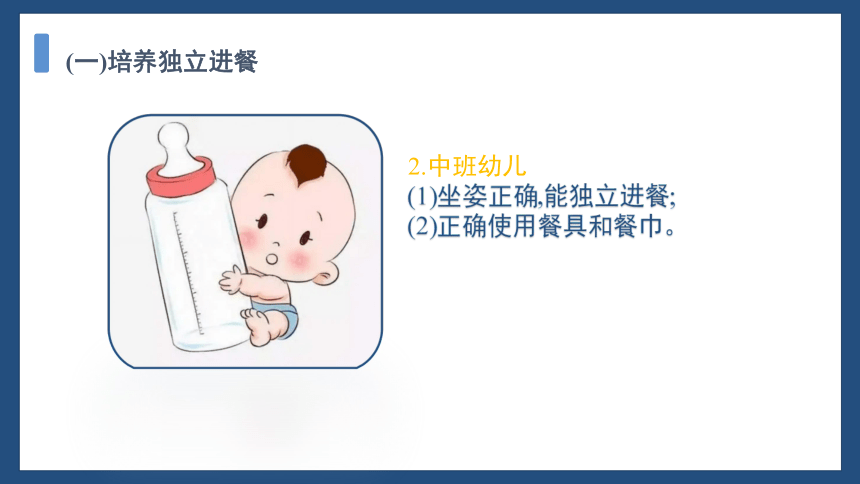 (一)培养独立进餐

2.中班幼儿
(1)坐姿正确,能独立进餐;
(2)正确使用餐具和餐巾。